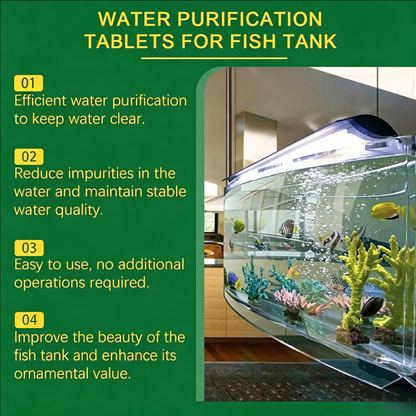 WATER PURIFICATION TABLETS FOR FISH TANK

01
Efficient water purification to keep water clear.

02
Reduce impurities in the water and maintain stable water quality.

03
Easy to use, no additional operations required.

04
Improve the beauty of the fish tank and enhance its ornamental value.